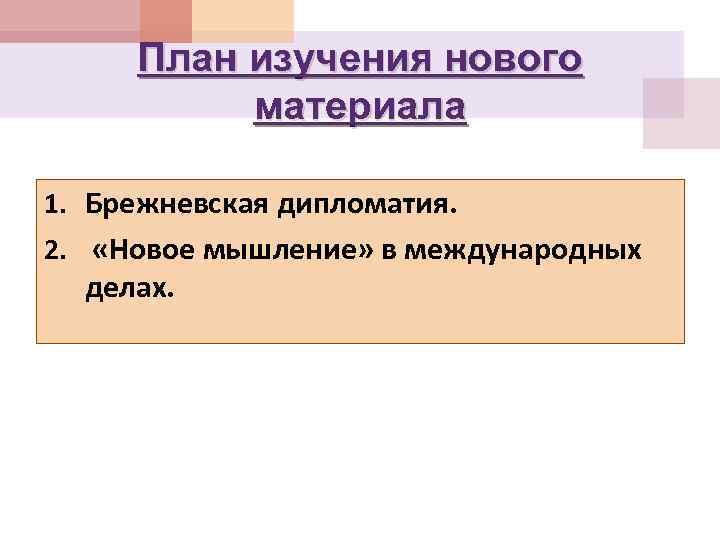 План изучения нового материала

1. Брежневская дипломатия.
2. «Новое мышление» в международных делах.